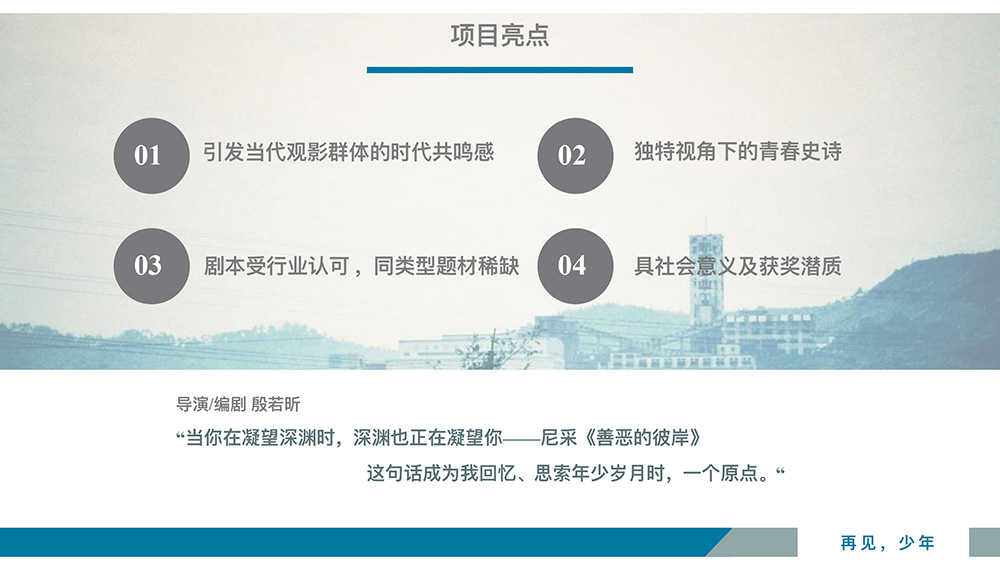 项目亮点

01 引发当代观影群体的时代共鸣感

02 独特视角下的青春史诗

03 剧本受行业认可，同类型题材稀缺

04 具社会意义及获奖潜质

导演/编剧 殷若昕

“当你在凝望深渊时，深渊也正在凝望你——尼采《善恶的彼岸》

这句话成为我回忆、思索年少岁月时，一个原点。“

再见，少年